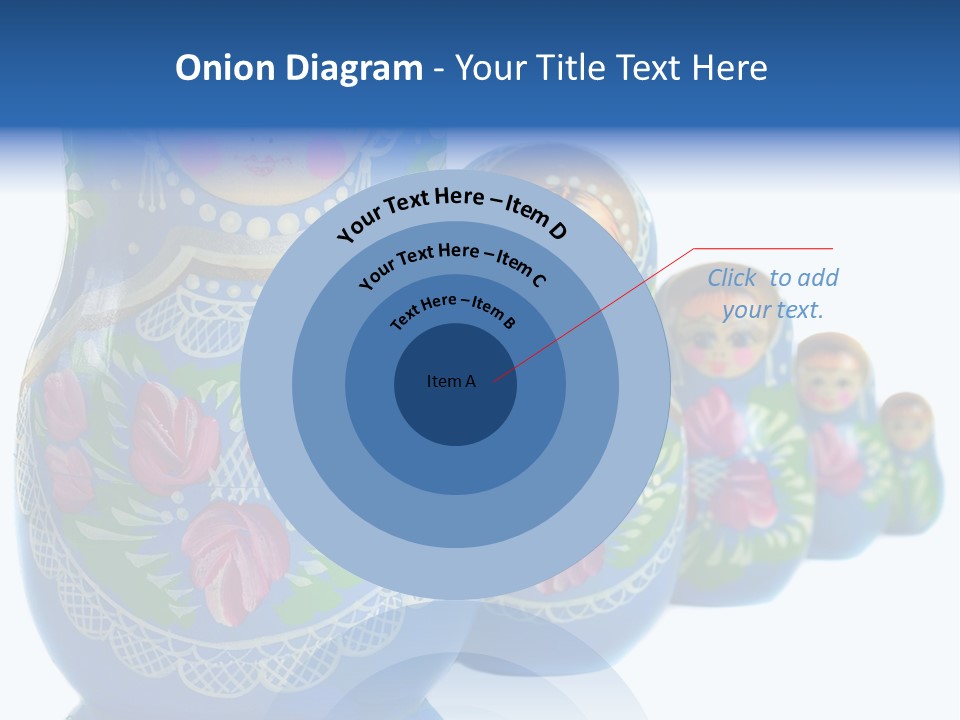 Onion Diagram - Your Title Text Here

Your Text Here – Item D

Your Text Here – Item C

Text Here – Item B

Item A

Click to add your text.